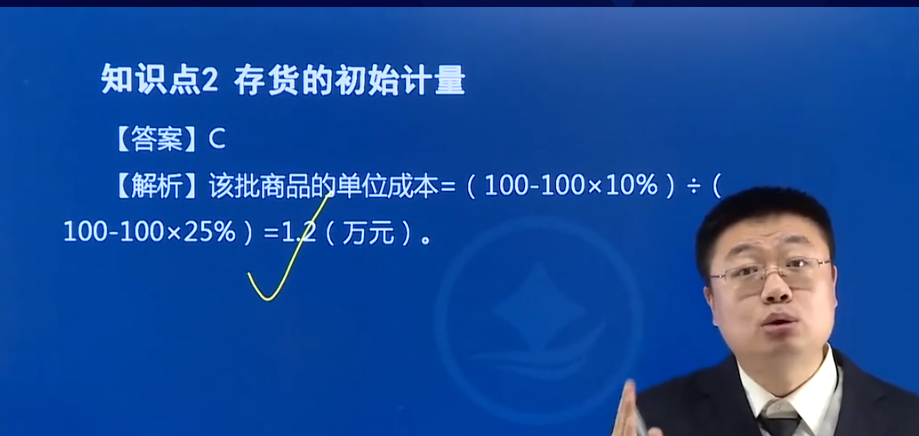 知识点2 存货的初始计量

【答案】C

【解析】该批商品的单位成本=（100-100×10%）÷（100-100×25%）=1.2（万元）。